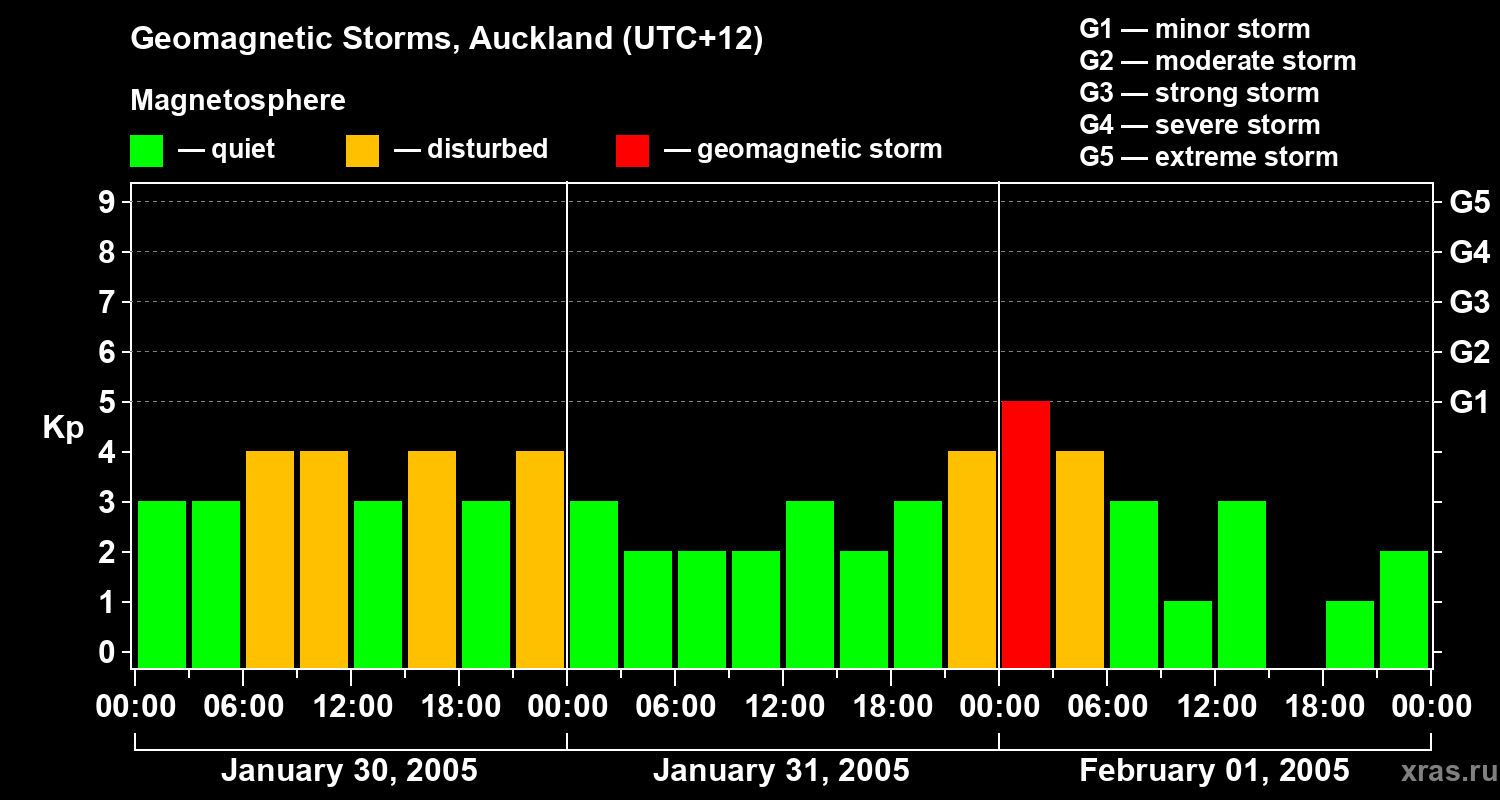 Geomagnetic Storms, Auckland (UTC+12)

Magnetosphere

— quiet — disturbed — geomagnetic storm

G1 — minor storm
G2 — moderate storm
G3 — strong storm
G4 — severe storm
G5 — extreme storm

Kp

9
8
7
6
5
4
3
2
1
0

G5
G4
G3
G2
G1

00:00 06:00 12:00 18:00 00:00 06:00 12:00 18:00 00:00 06:00 12:00 18:00 00:00

January 30, 2005 January 31, 2005 February 01, 2005

xras.ru